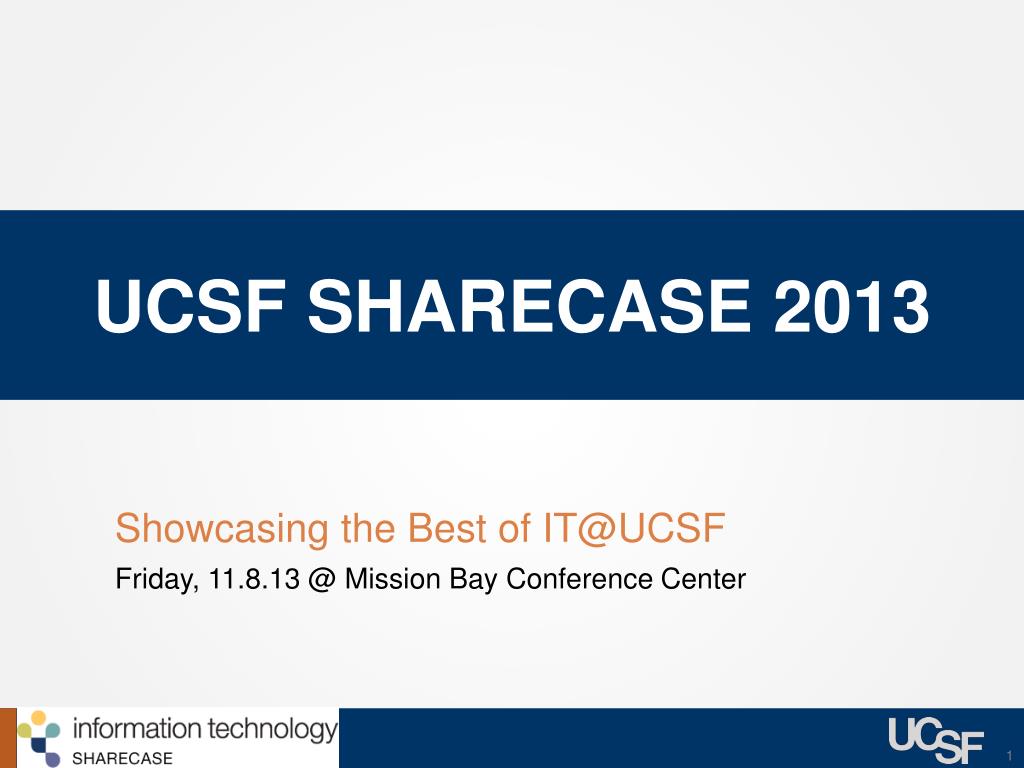 UCSF SHARECASE 2013

Showcasing the Best of IT@UCSF
Friday, 11.8.13 @ Mission Bay Conference Center

information technology
SHARECASE

UCSF

1